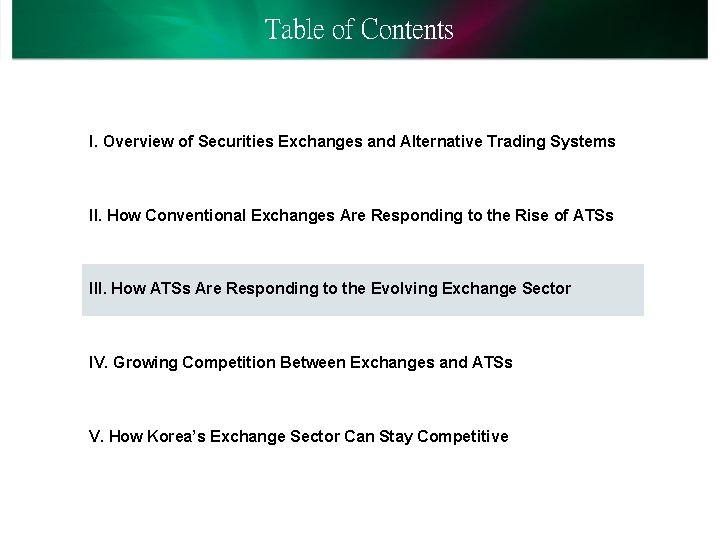 Table of Contents

I. Overview of Securities Exchanges and Alternative Trading Systems

II. How Conventional Exchanges Are Responding to the Rise of ATSs

III. How ATSs Are Responding to the Evolving Exchange Sector

IV. Growing Competition Between Exchanges and ATSs

V. How Korea's Exchange Sector Can Stay Competitive